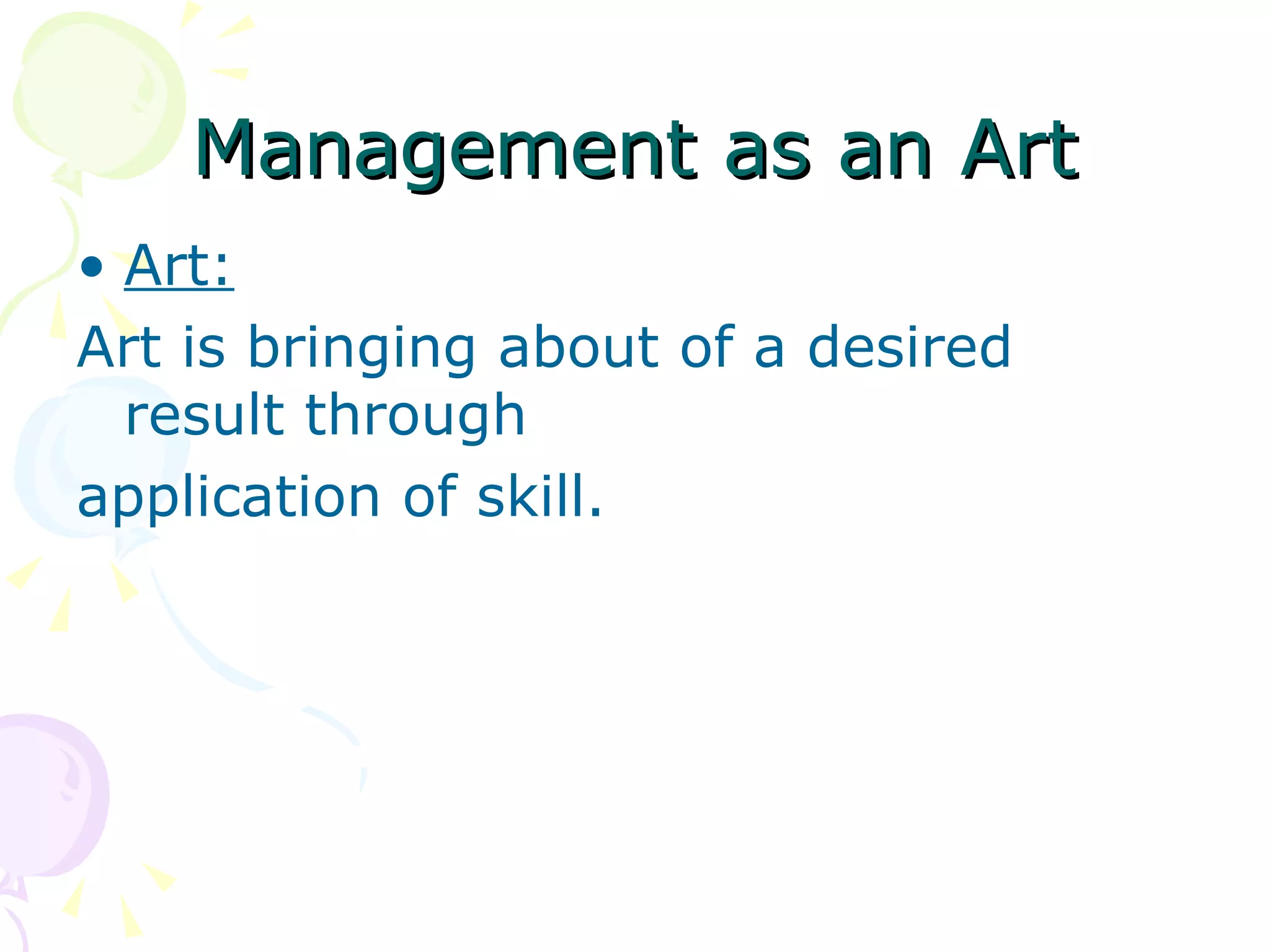 Management as an Art

• Art:

Art is bringing about of a desired result through

application of skill.